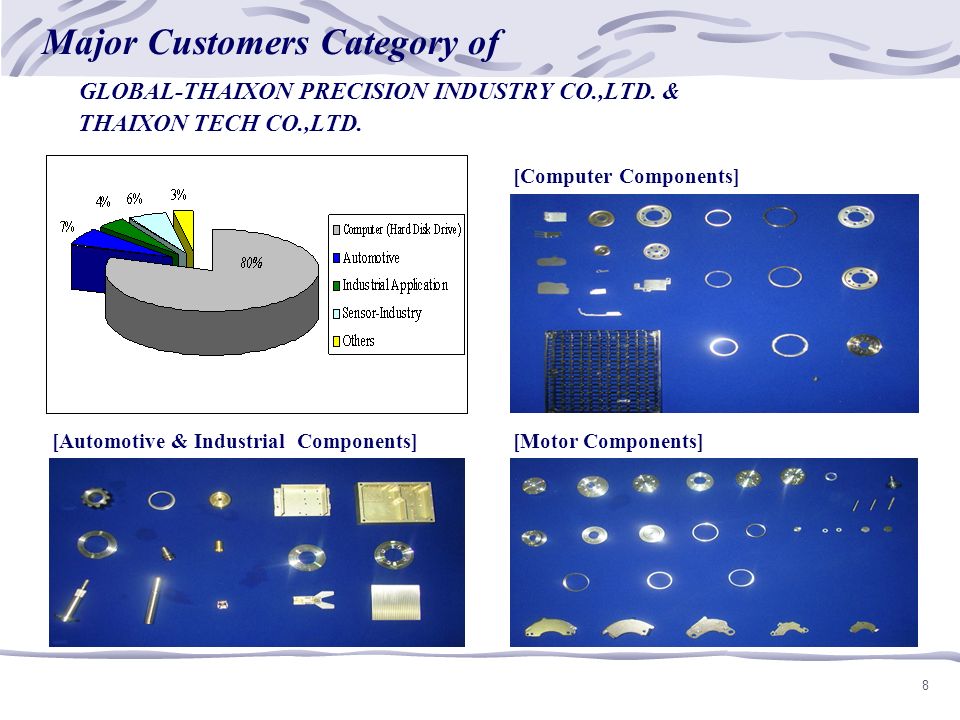 Major Customers Category of

GLOBAL-THAIXON PRECISION INDUSTRY CO.,LTD. & THAIXON TECH CO.,LTD.

7%
4%
6%
3%
80%

Computer (Hard Disk Drive)
Automotive
Industrial Application
Sensor-Industry
Others

[Computer Components]

[Automotive & Industrial Components]

[Motor Components]

8